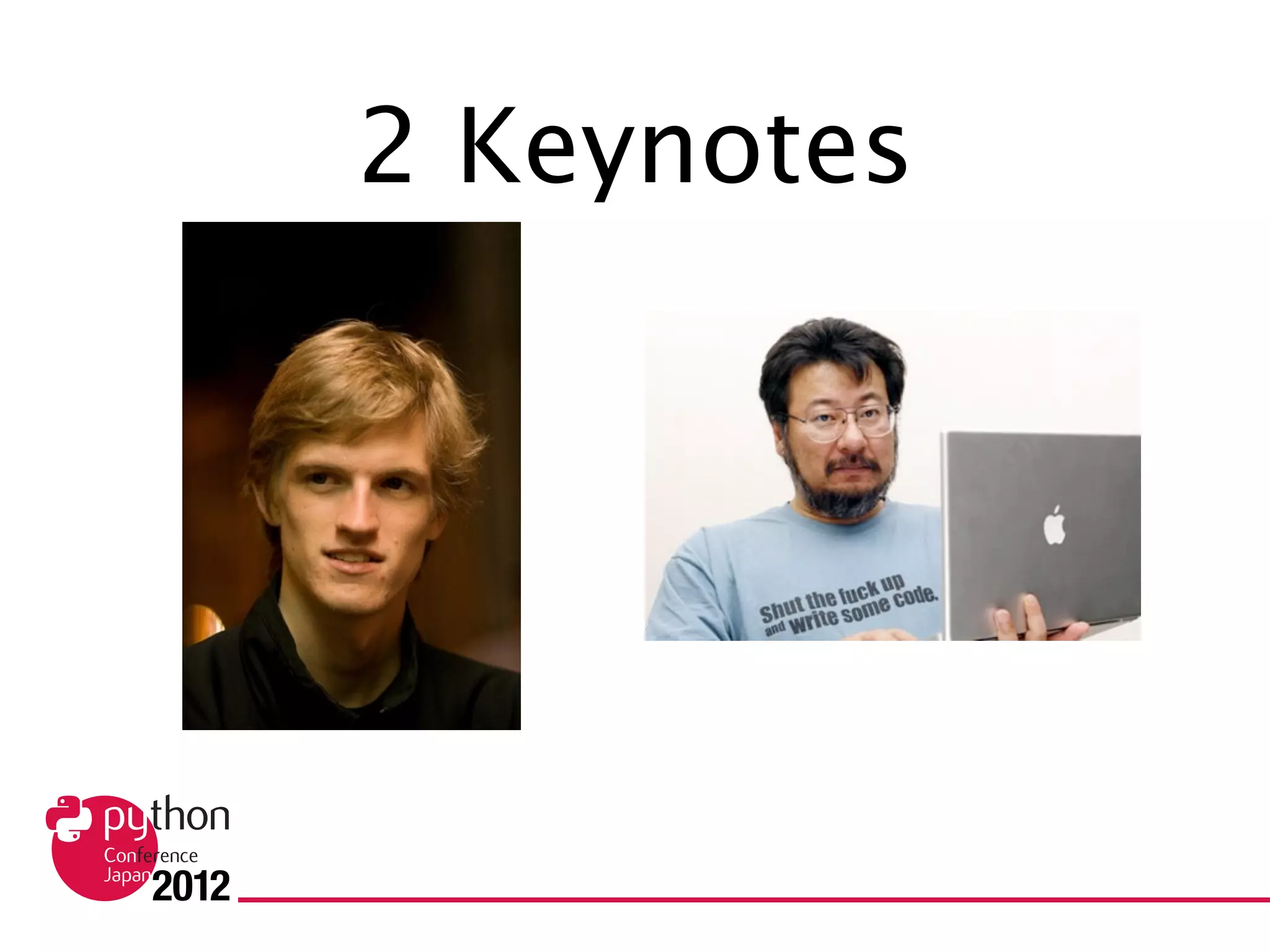 2 Keynotes

Shut the fuck up and write some code.

python Conference Japan 2012